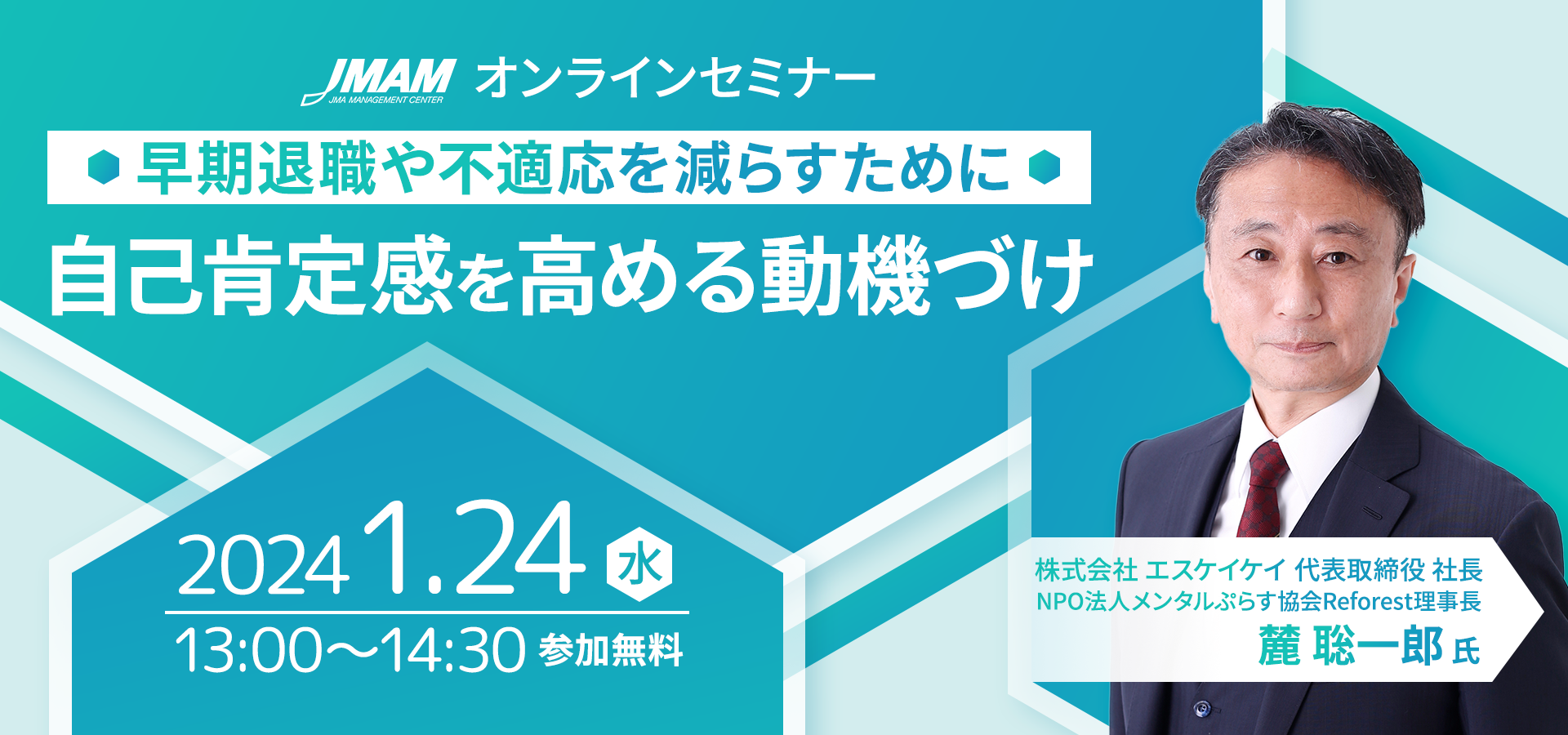 JMAM JMA MANAGEMENT CENTER オンラインセミナー

早期退職や不適応を減らすために

自己肯定感を高める動機づけ

2024 1.24 水

13:00〜14:30 参加無料

株式会社 エスケイケイ 代表取締役 社長
NPO法人メンタルぷらす協会Reforest理事長
麓 聡一郎 氏